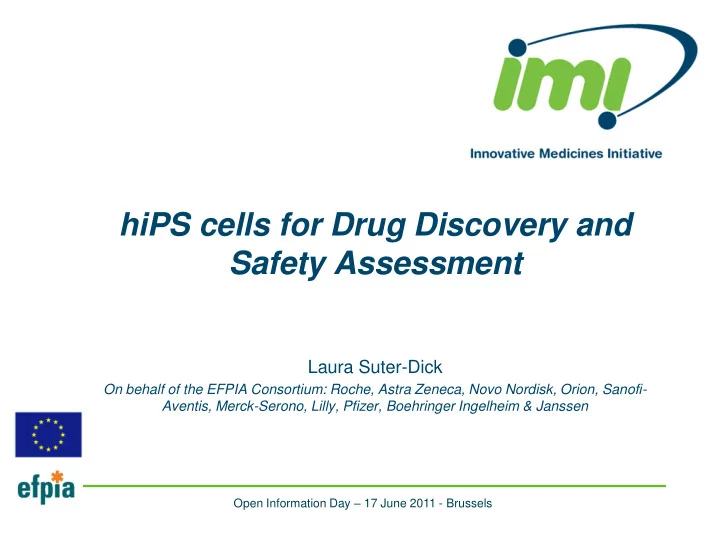 imi

Innovative Medicines Initiative

hiPS cells for Drug Discovery and Safety Assessment

Laura Suter-Dick

On behalf of the EFPIA Consortium: Roche, Astra Zeneca, Novo Nordisk, Orion, Sanofi-Aventis, Merck-Serono, Lilly, Pfizer, Boehringer Ingelheim & Janssen

efpia

Open Information Day – 17 June 2011 - Brussels